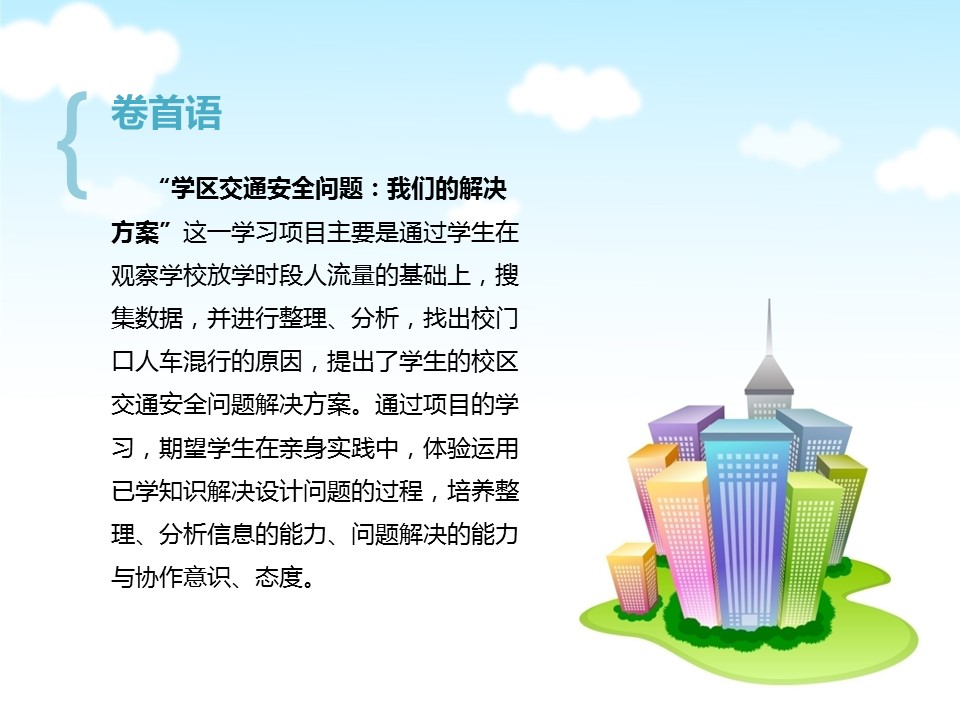 卷首语

“学区交通安全问题：我们的解决方案”这一学习项目主要是通过学生在观察学校放学时段人流量的基础上，搜集数据，并进行整理、分析，找出校门口人车混行的原因，提出了学生的校区交通安全问题解决方案。通过项目的学习，期望学生在亲身实践中，体验运用已学知识解决设计问题的过程，培养整理、分析信息的能力、问题解决的能力与协作意识、态度。